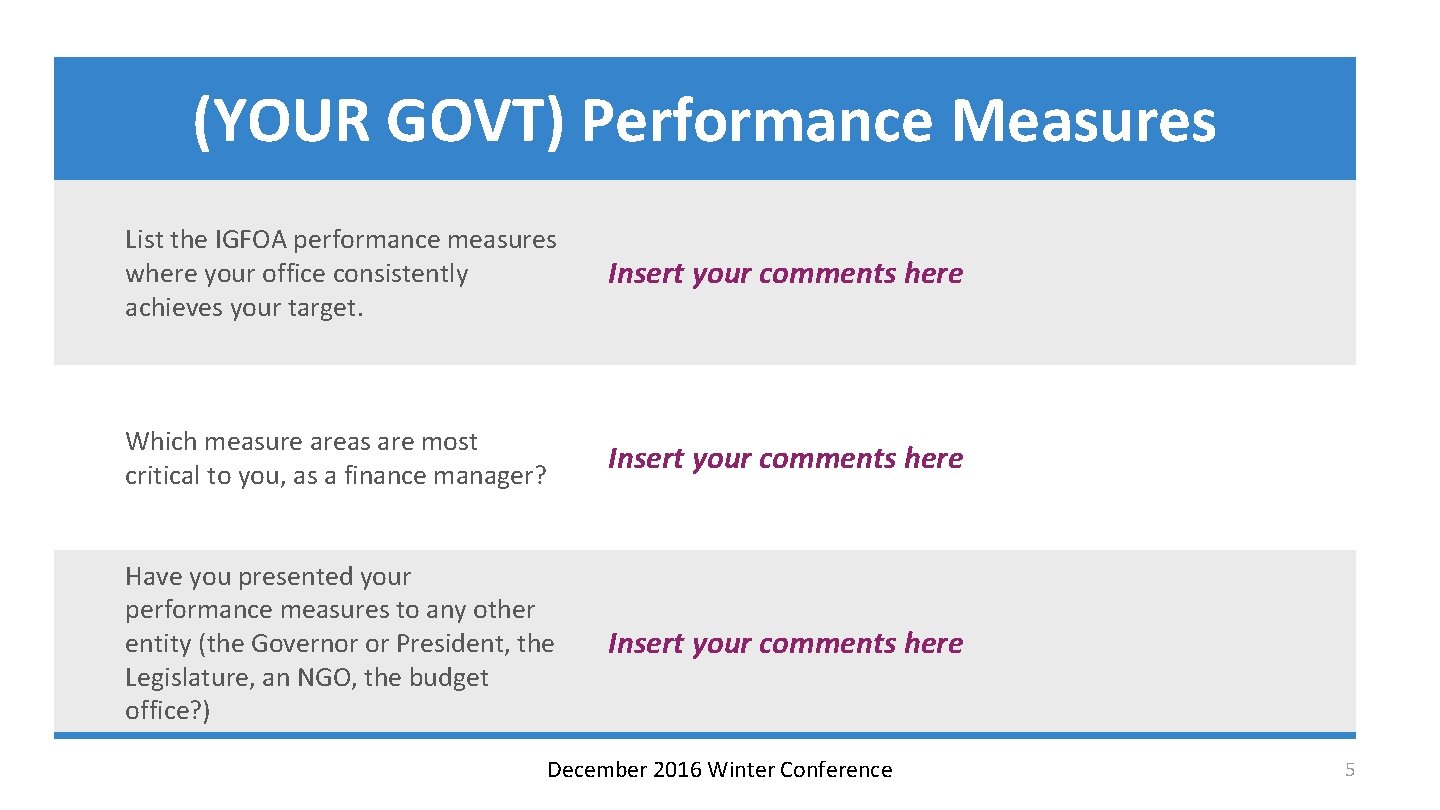 (YOUR GOVT) Performance Measures

| | |
|---|---|
| List the IGFOA performance measures where your office consistently achieves your target. | Insert your comments here |
| Which measure areas are most critical to you, as a finance manager? | Insert your comments here |
| Have you presented your performance measures to any other entity (the Governor or President, the Legislature, an NGO, the budget office?) | Insert your comments here |

December 2016 Winter Conference

5